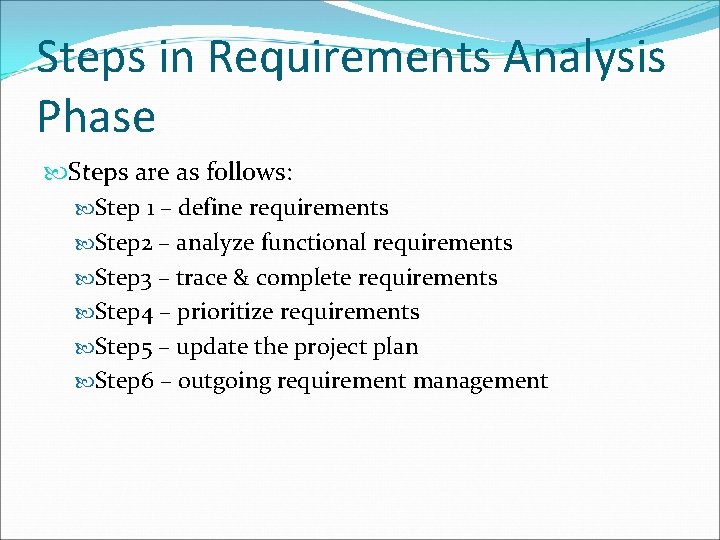 Steps in Requirements Analysis Phase

Steps are as follows:

Step 1 – define requirements

Step2 – analyze functional requirements

Step3 – trace & complete requirements

Step4 – prioritize requirements

Step5 – update the project plan

Step6 – outgoing requirement management